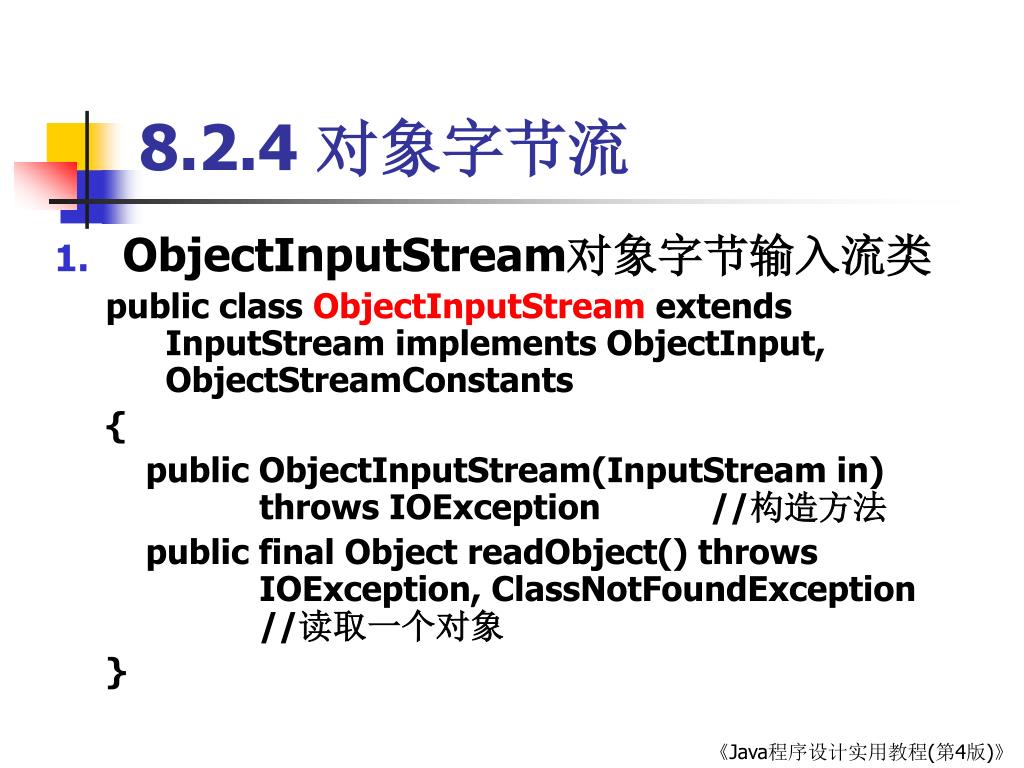 8.2.4 对象字节流

1. ObjectInputStream对象字节输入流类

public class ObjectInputStream extends InputStream implements ObjectInput, ObjectStreamConstants
{
public ObjectInputStream(InputStream in) throws IOException //构造方法
public final Object readObject() throws IOException, ClassNotFoundException //读取一个对象
}

《Java程序设计实用教程(第4版)》